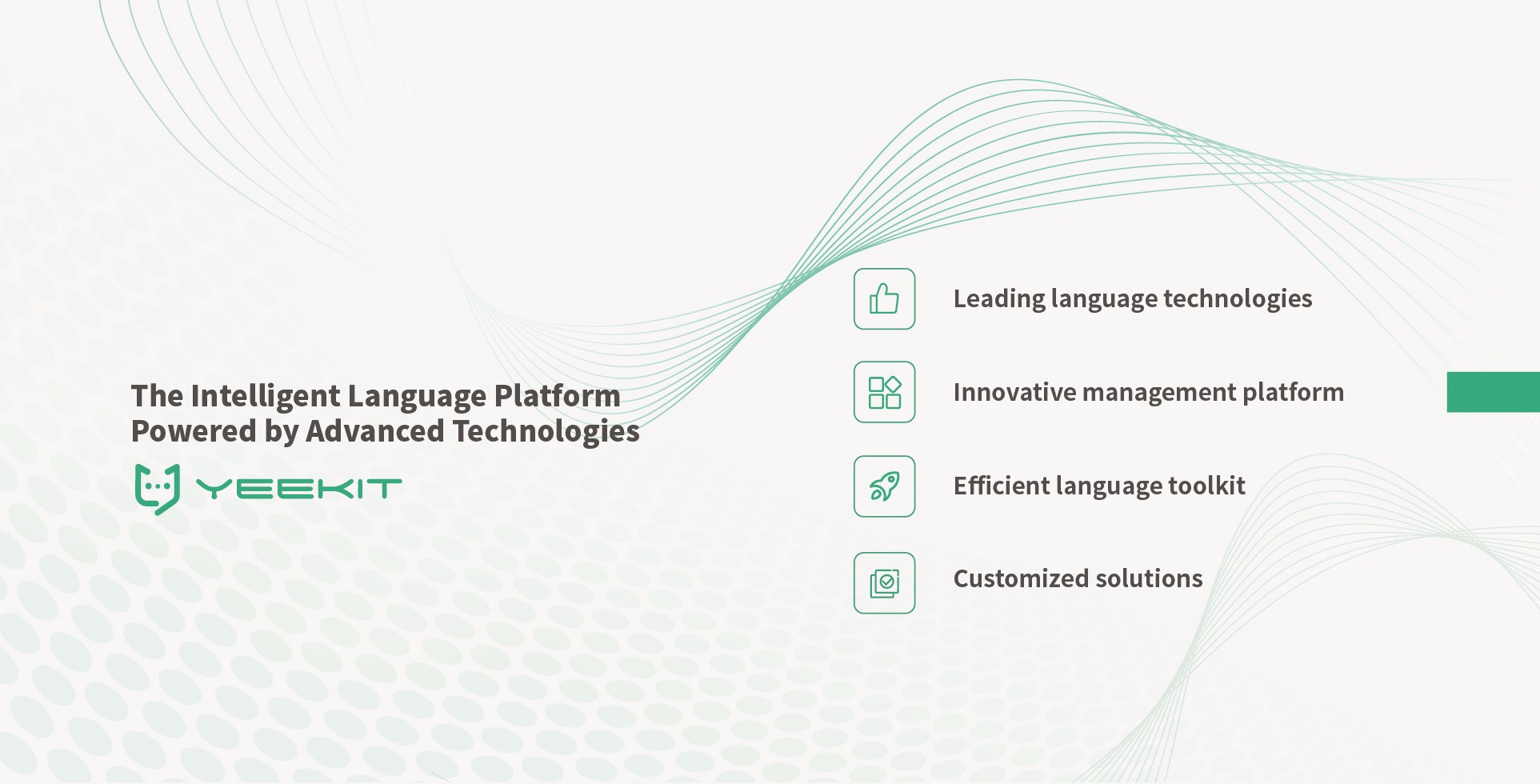 The Intelligent Language Platform Powered by Advanced Technologies

YEEKIT

Leading language technologies

Innovative management platform

Efficient language toolkit

Customized solutions